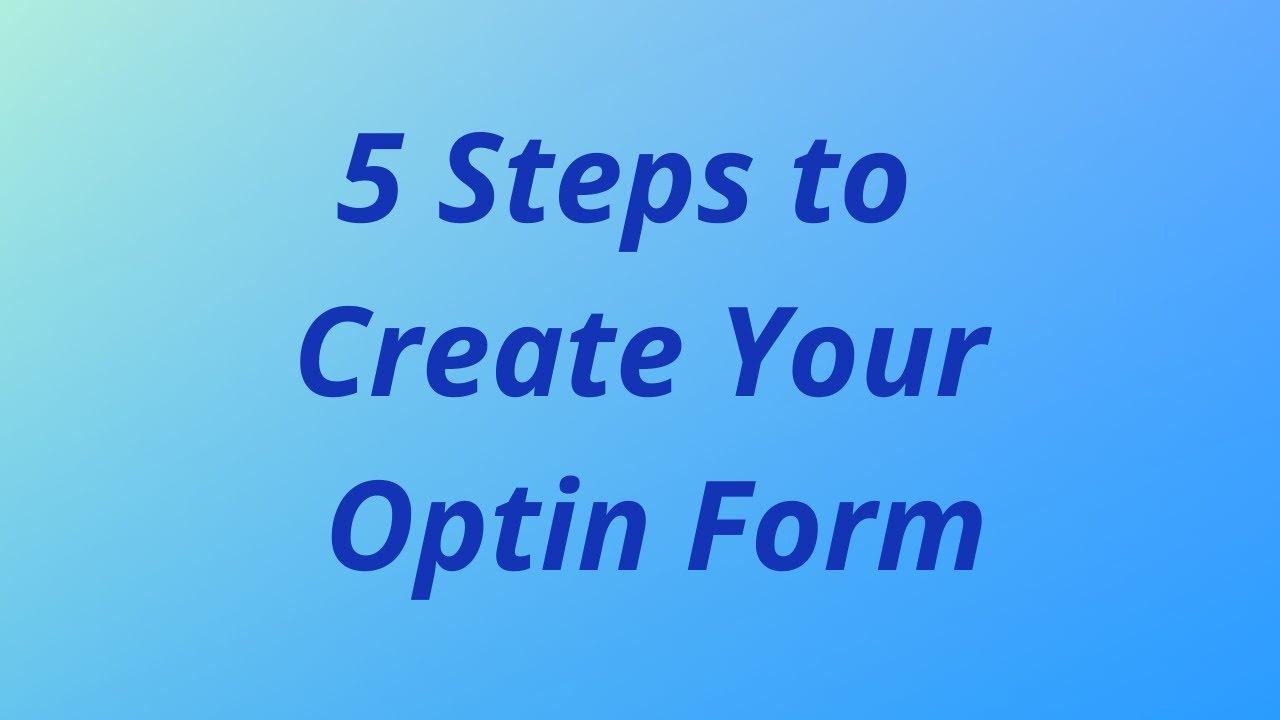 5 Steps to Create Your Optin Form